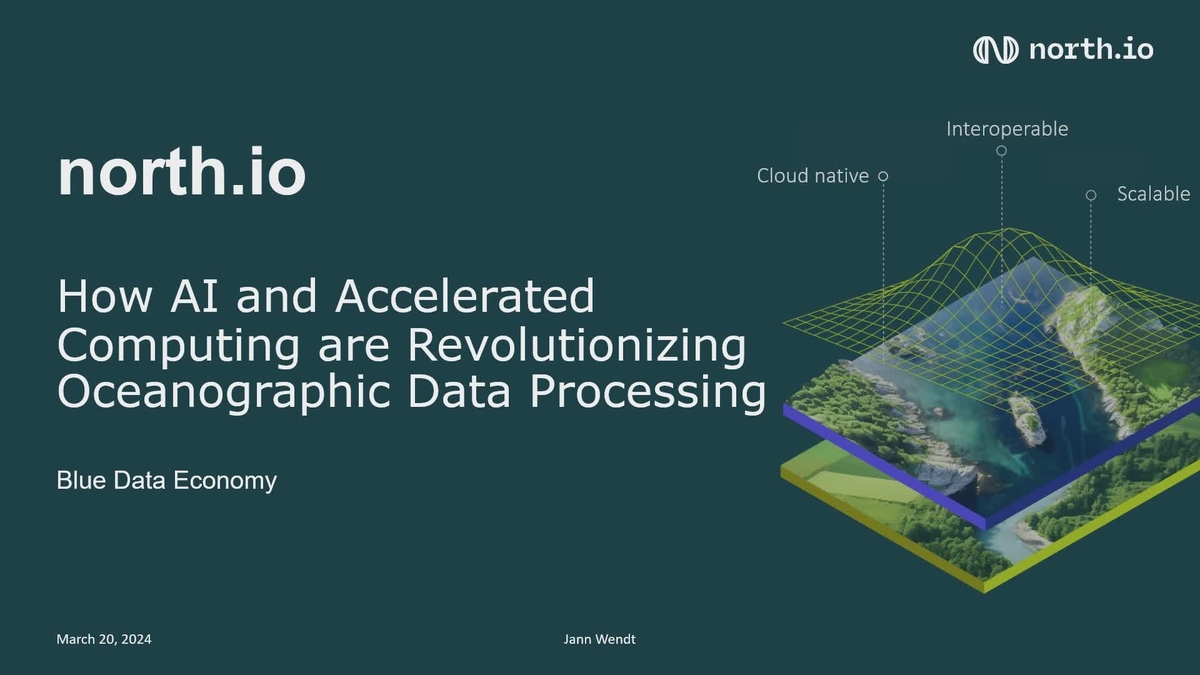 north.io

north.io

How AI and Accelerated Computing are Revolutionizing Oceanographic Data Processing

Blue Data Economy

Interoperable

Cloud native

Scalable

March 20, 2024

Jann Wendt